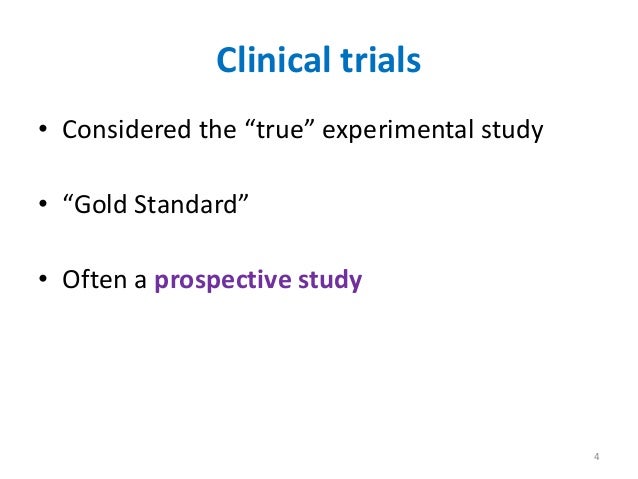 Clinical trials

• Considered the “true” experimental study

• “Gold Standard”

• Often a prospective study

4